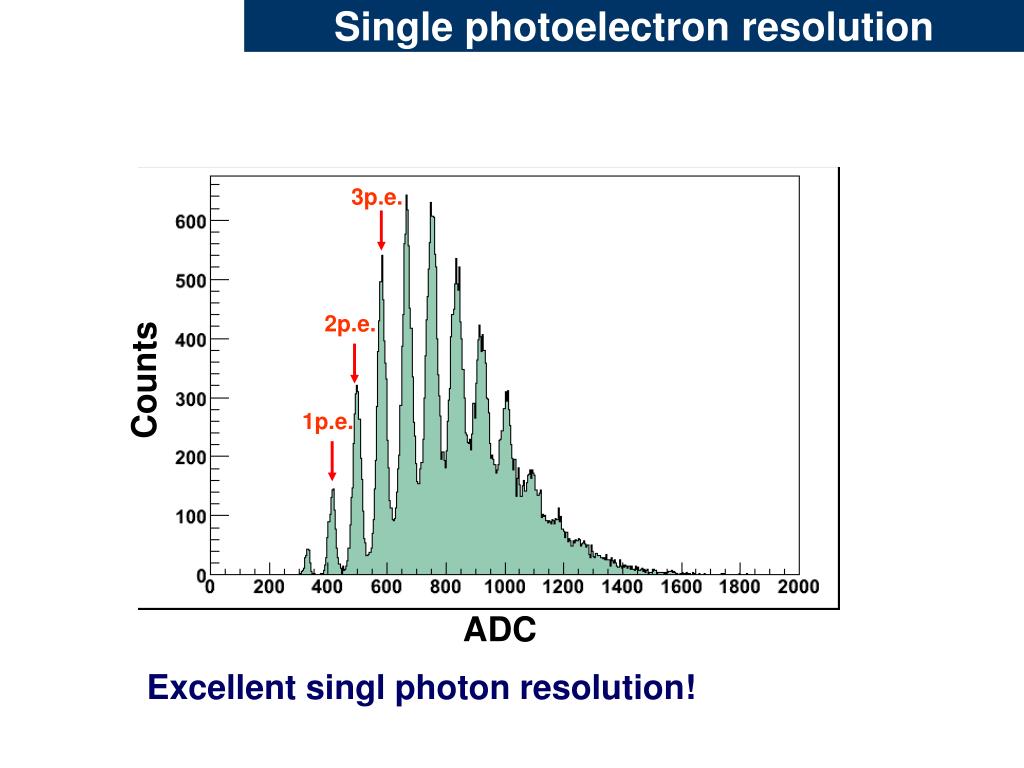 Single photoelectron resolution

3p.e.

2p.e.

1p.e.

Counts

600

500

400

300

200

100

0

0 200 400 600 800 1000 1200 1400 1600 1800 2000

ADC

Excellent singl photon resolution!